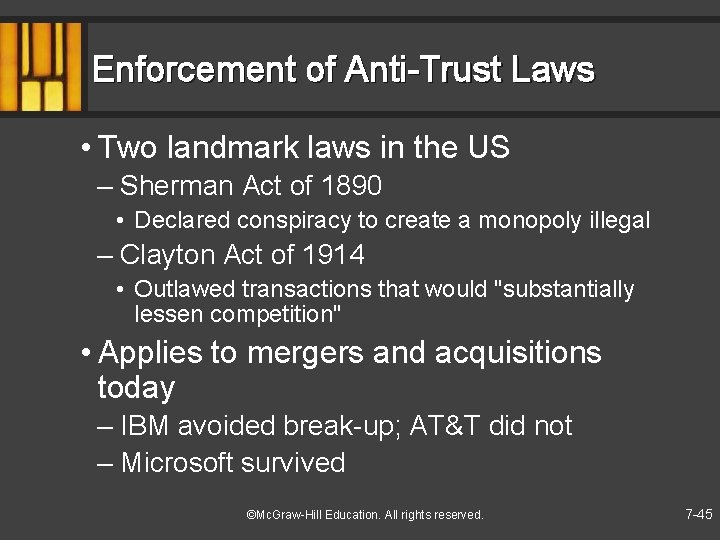 Enforcement of Anti-Trust Laws

• Two landmark laws in the US
– Sherman Act of 1890
• Declared conspiracy to create a monopoly illegal
– Clayton Act of 1914
• Outlawed transactions that would "substantially lessen competition"

• Applies to mergers and acquisitions today
– IBM avoided break-up; AT&T did not
– Microsoft survived

©McGraw-Hill Education. All rights reserved.

7-45